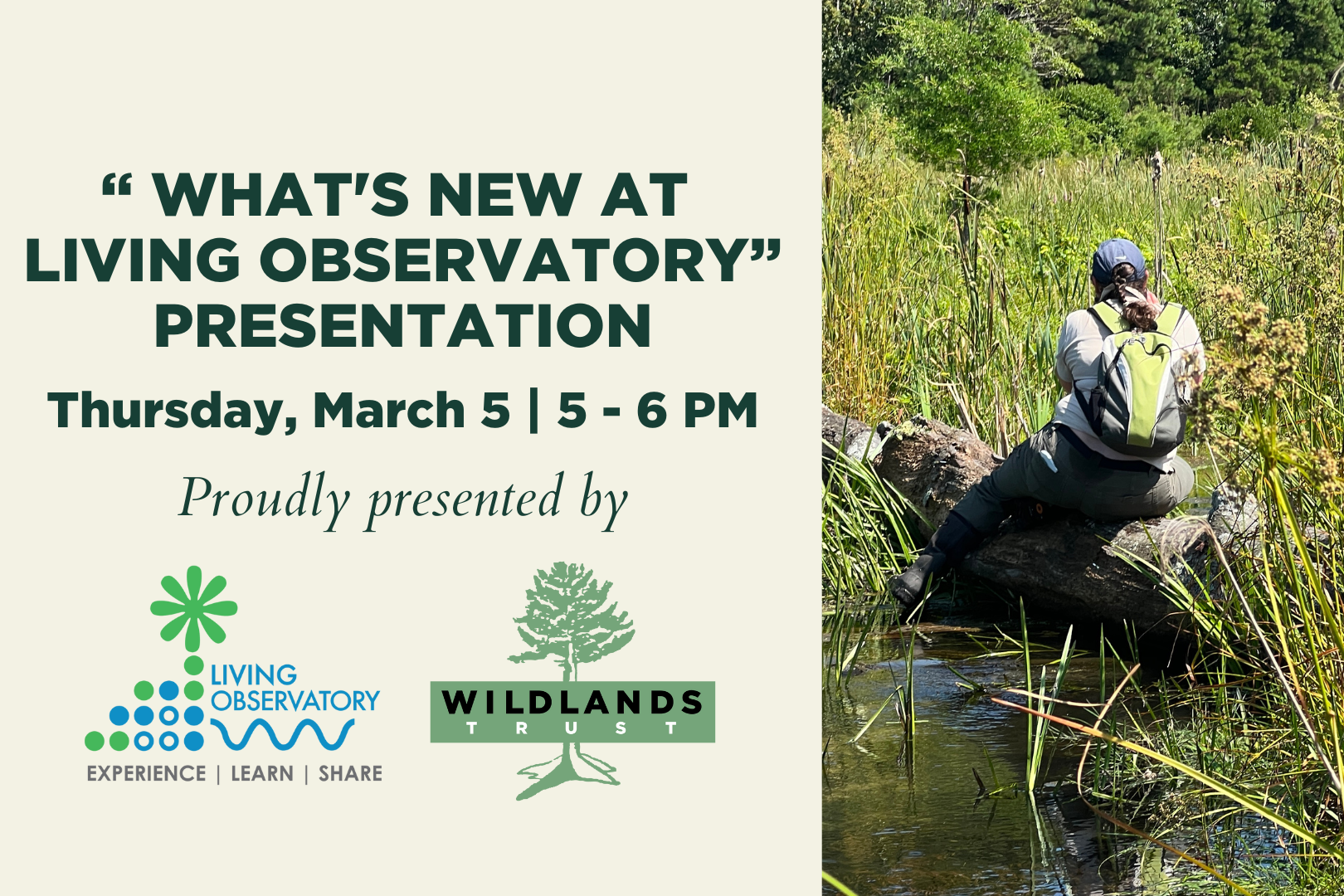 “ WHAT'S NEW AT LIVING OBSERVATORY” PRESENTATION

Thursday, March 5 | 5 - 6 PM

Proudly presented by

LIVING OBSERVATORY

EXPERIENCE | LEARN | SHARE

WILDLANDS TRUST